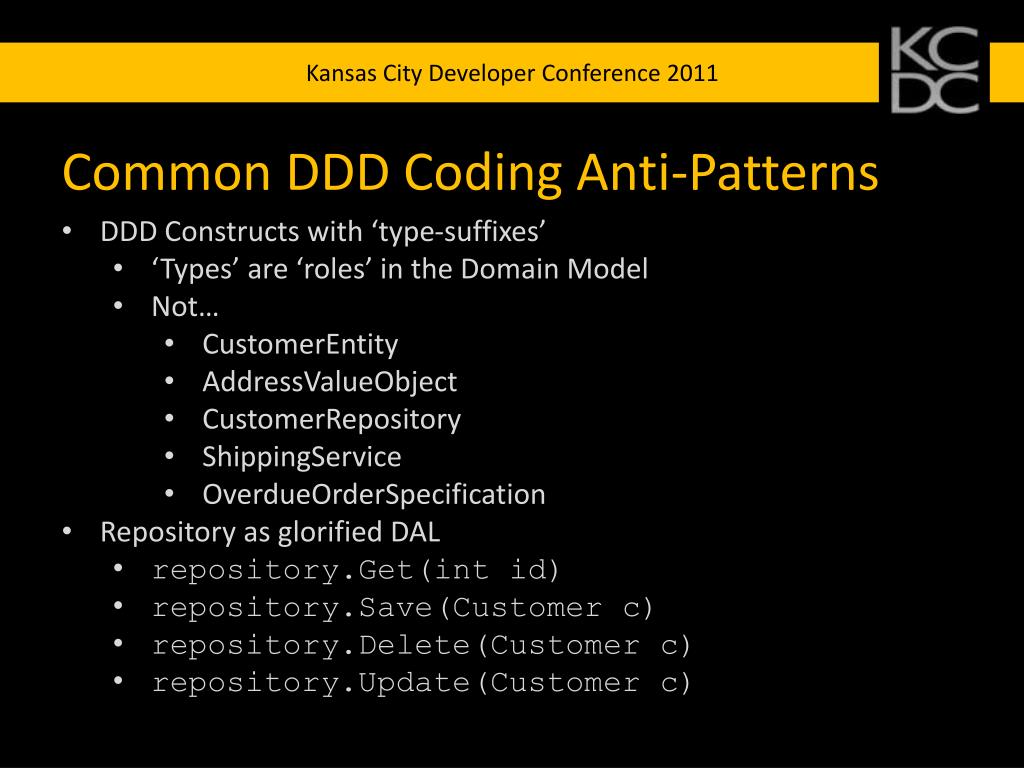 Kansas City Developer Conference 2011

KC
DC

Common DDD Coding Anti-Patterns

• DDD Constructs with ‘type-suffixes’
  • ‘Types’ are ‘roles’ in the Domain Model
  • Not…
    • CustomerEntity
    • AddressValueObject
    • CustomerRepository
    • ShippingService
    • OverdueOrderSpecification
• Repository as glorified DAL
  • repository.Get(int id)
  • repository.Save(Customer c)
  • repository.Delete(Customer c)
  • repository.Update(Customer c)